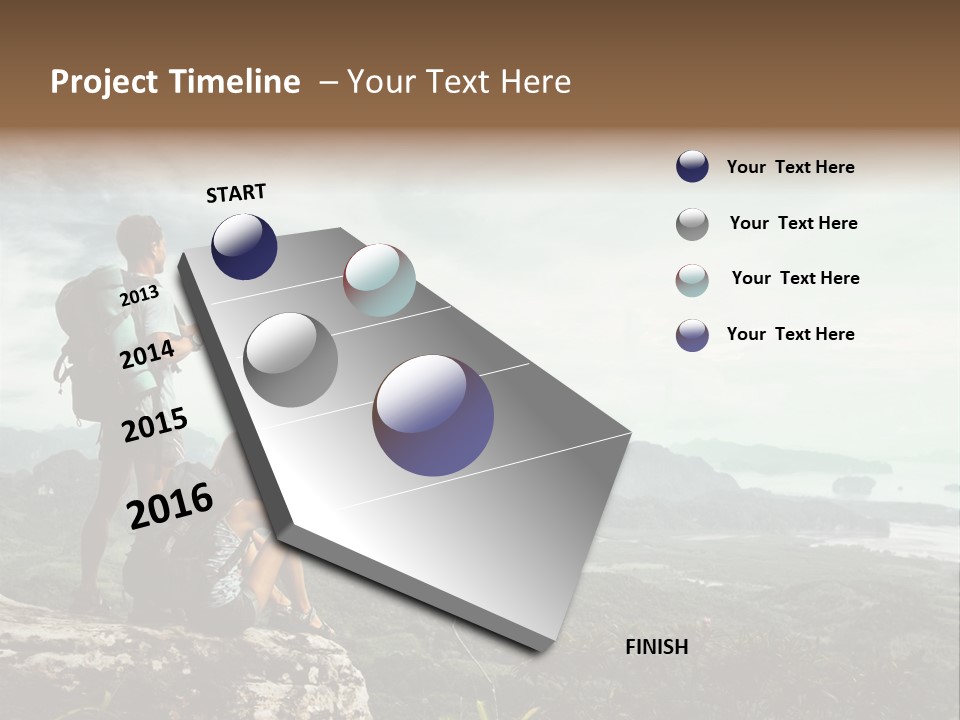 Project Timeline – Your Text Here

START

2013

2014

2015

2016

FINISH

Your Text Here

Your Text Here

Your Text Here

Your Text Here